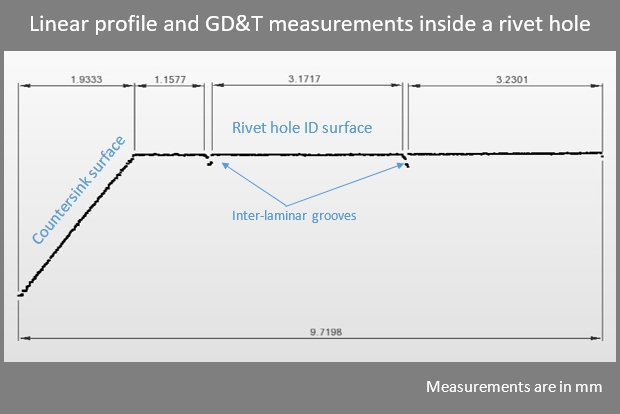 Linear profile and GD&T measurements inside a rivet hole

1.9333

1.1577

3.1717

3.2301

Rivet hole ID surface

Countersink surface

Inter-laminar grooves

9.7198

Measurements are in mm